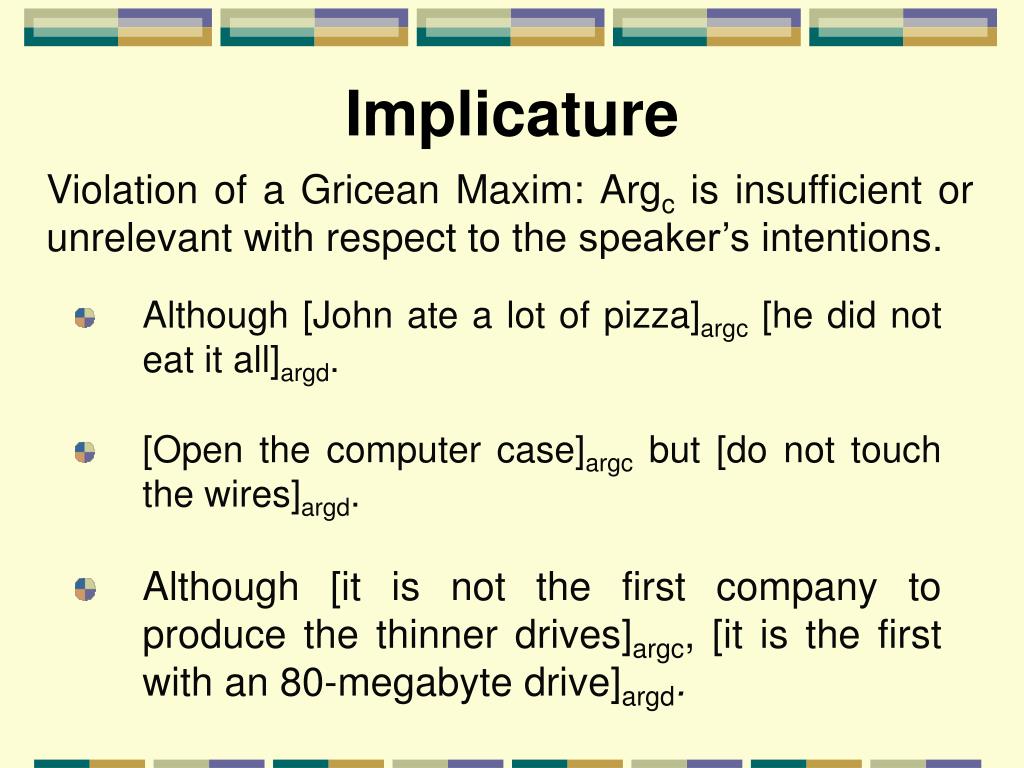 Implicature

Violation of a Gricean Maxim: Arg$_c$ is insufficient or unrelevant with respect to the speaker's intentions.

Although [John ate a lot of pizza]$_{argc}$ [he did not eat it all]$_{argd}$.

[Open the computer case]$_{argc}$ but [do not touch the wires]$_{argd}$.

Although [it is not the first company to produce the thinner drives]$_{argc}$, [it is the first with an 80-megabyte drive]$_{argd}$.